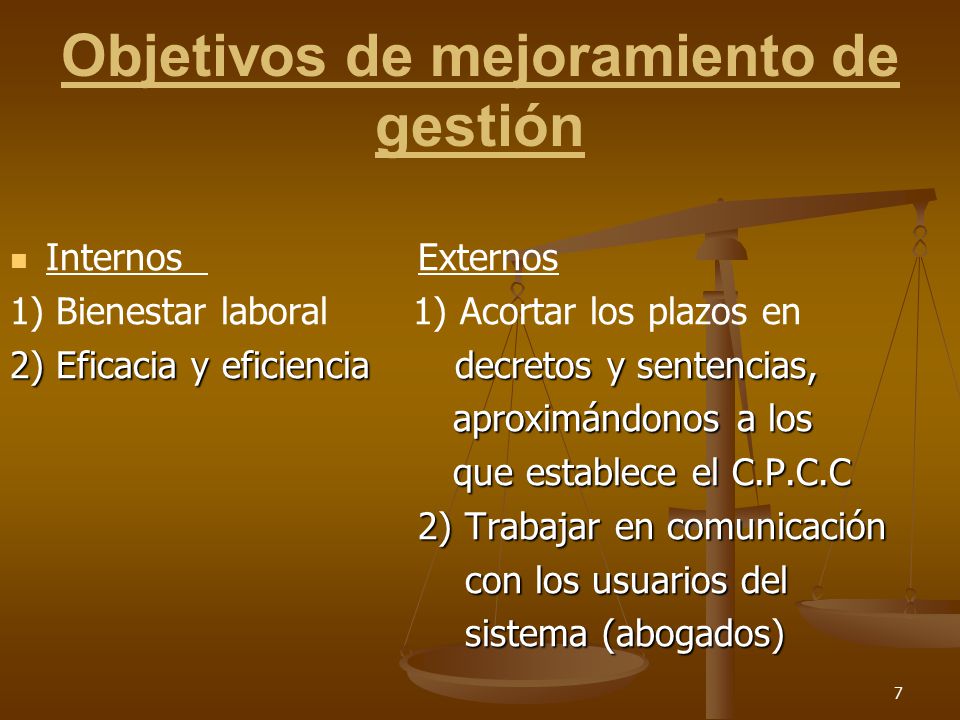 Objetivos de mejoramiento de gestión

Internos

1) Bienestar laboral

2) Eficacia y eficiencia

Externos

1) Acortar los plazos en decretos y sentencias, aproximándonos a los que establece el C.P.C.C

2) Trabajar en comunicación con los usuarios del sistema (abogados)

7